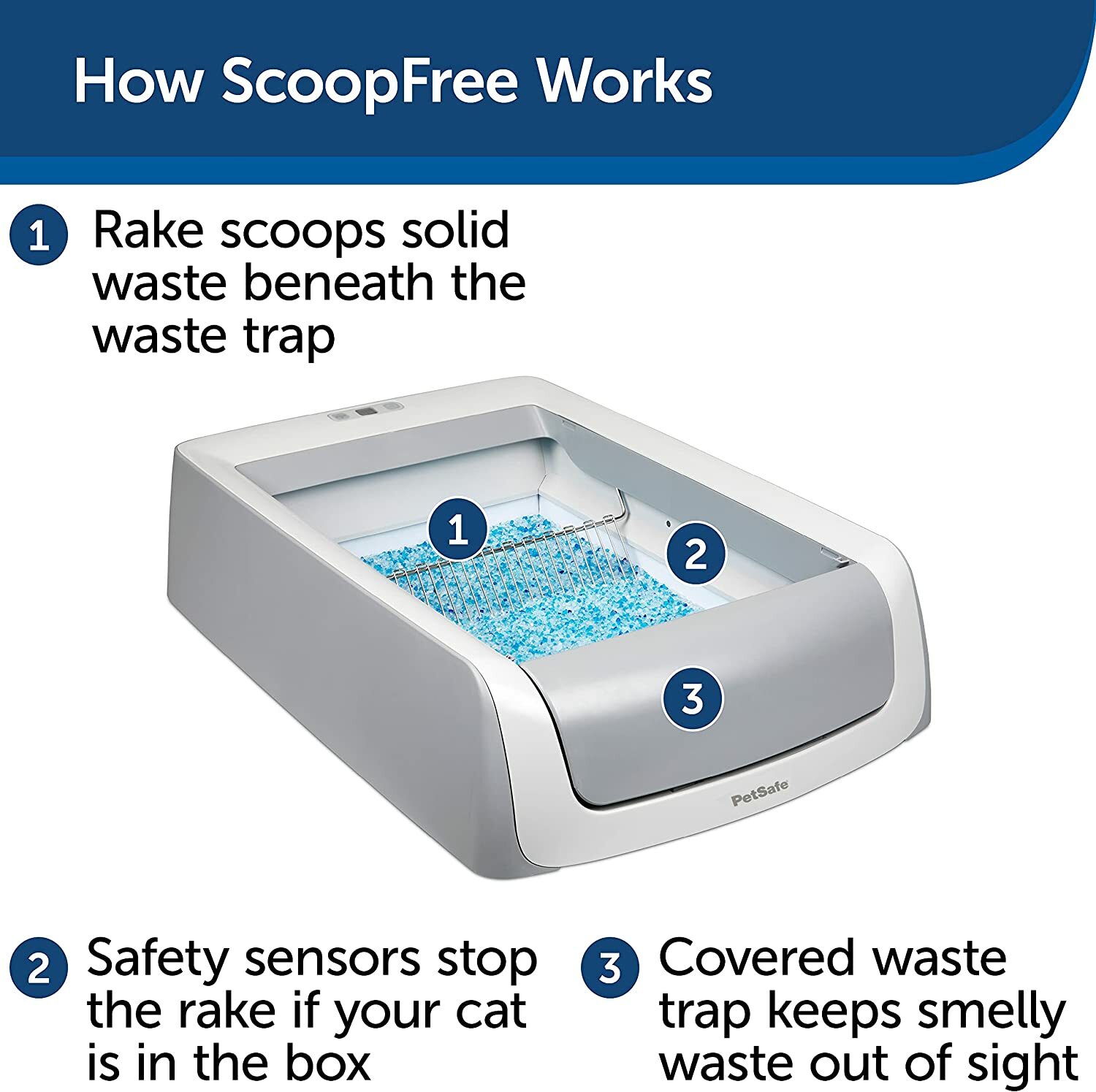 How ScoopFree Works

1 Rake scoops solid waste beneath the waste trap

1

2

3

PetSafe

2 Safety sensors stop the rake if your cat is in the box

3 Covered waste trap keeps smelly waste out of sight